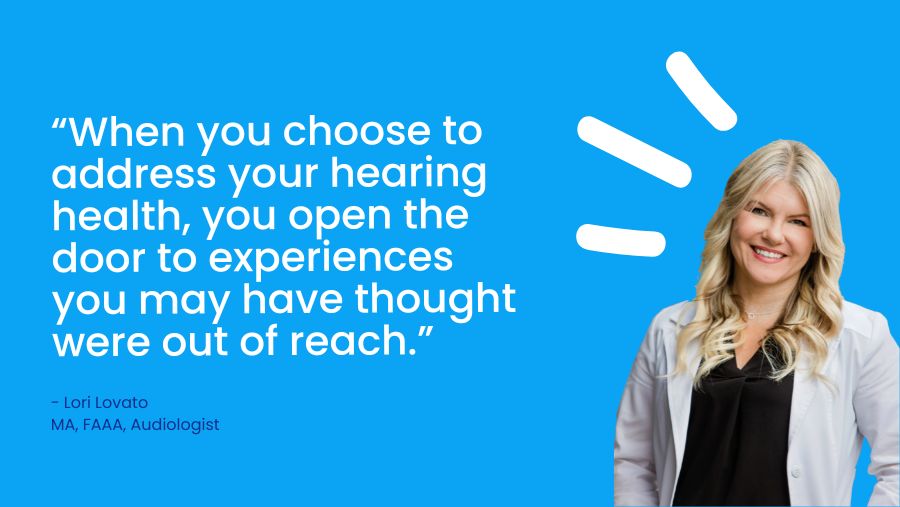 “When you choose to address your hearing health, you open the door to experiences you may have thought were out of reach.”

- Lori Lovato
MA, FAAA, Audiologist